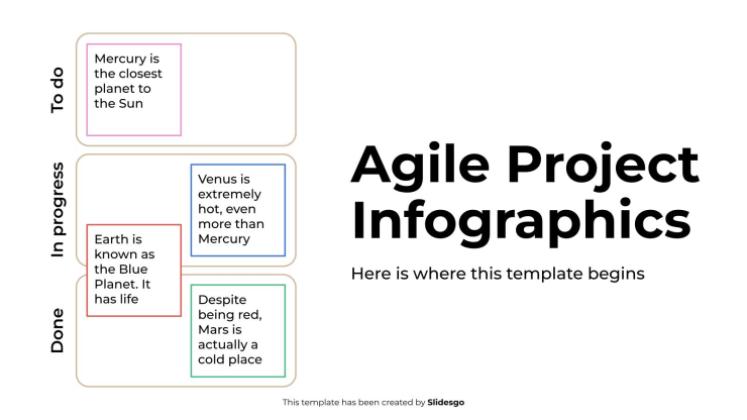 To do

Mercury is the closest planet to the Sun

In progress

Venus is extremely hot, even more than Mercury

Earth is known as the Blue Planet. It has life

Done

Despite being red, Mars is actually a cold place

Agile Project Infographics

Here is where this template begins

This template has been created by Slidesgo